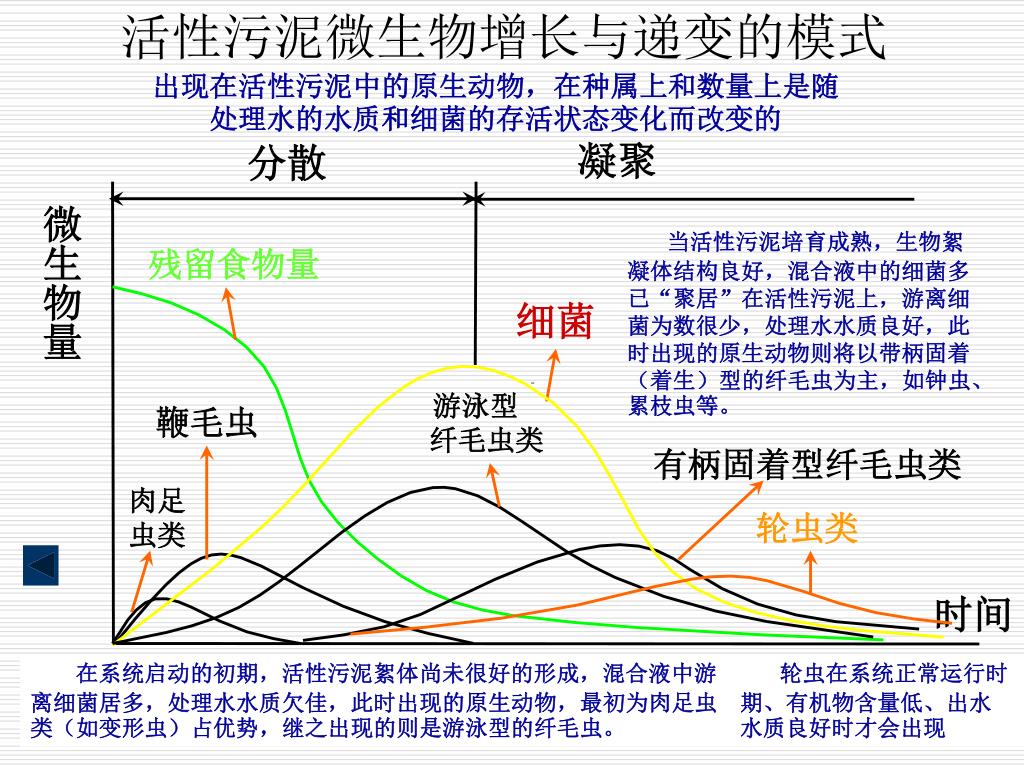 活性污泥微生物增长与递变的模式

出现在活性污泥中的原生动物，在种属上和数量上是随处理水的水质和细菌的存活状态变化而改变的

分散

凝聚

微生物量

残留食物量

细菌

当活性污泥培育成熟，生物絮凝体结构良好，混合液中的细菌多已“聚居”在活性污泥上，游离细菌为数很少，处理水水质良好，此时出现的原生动物则将以带柄固着（着生）型的纤毛虫为主，如钟虫、累枝虫等。

鞭毛虫

游泳型纤毛虫类

有柄固着型纤毛虫类

肉足虫类

轮虫类

时间

在系统启动的初期，活性污泥絮体尚未很好的形成，混合液中游离细菌居多，处理水水质欠佳，此时出现的原生动物，最初为肉足虫类（如变形虫）占优势，继之出现的则是游泳型的纤毛虫。

轮虫在系统正常运行时期、有机物含量低、出水水质良好时才会出现